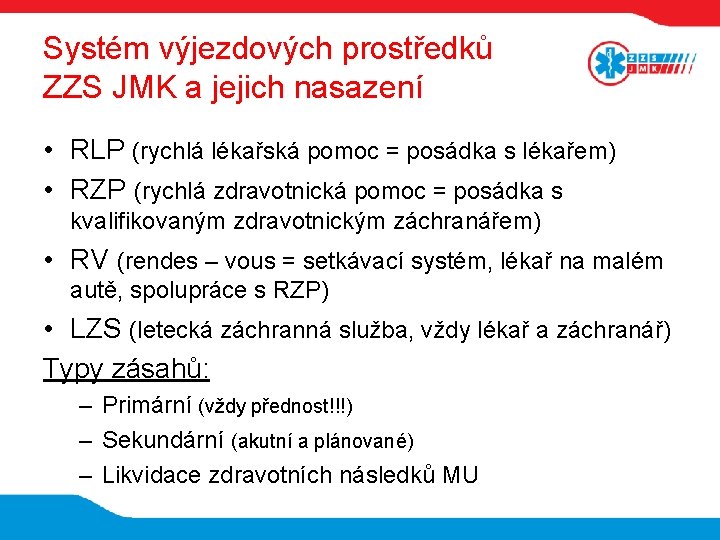 Systém výjezdových prostředků ZZS JMK a jejich nasazení

ZZS JMK

• RLP (rychlá lékařská pomoc = posádka s lékařem)
• RZP (rychlá zdravotnická pomoc = posádka s kvalifikovaným zdravotnickým záchranářem)
• RV (rendes – vous = setkávací systém, lékař na malém autě, spolupráce s RZP)
• LZS (letecká záchranná služba, vždy lékař a záchranář)

Typy zásahů:
– Primární (vždy přednost!!!)
– Sekundární (akutní a plánované)
– Likvidace zdravotních následků MU